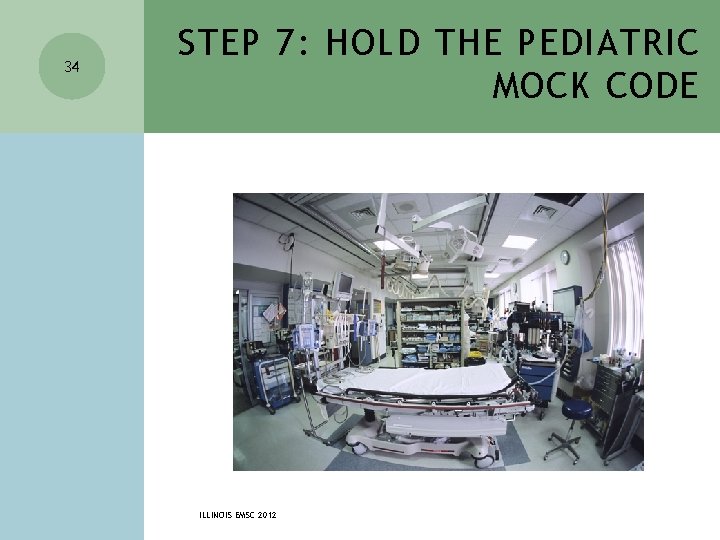 34

STEP 7: HOLD THE PEDIATRIC MOCK CODE

ILLINOIS EMSC 2012